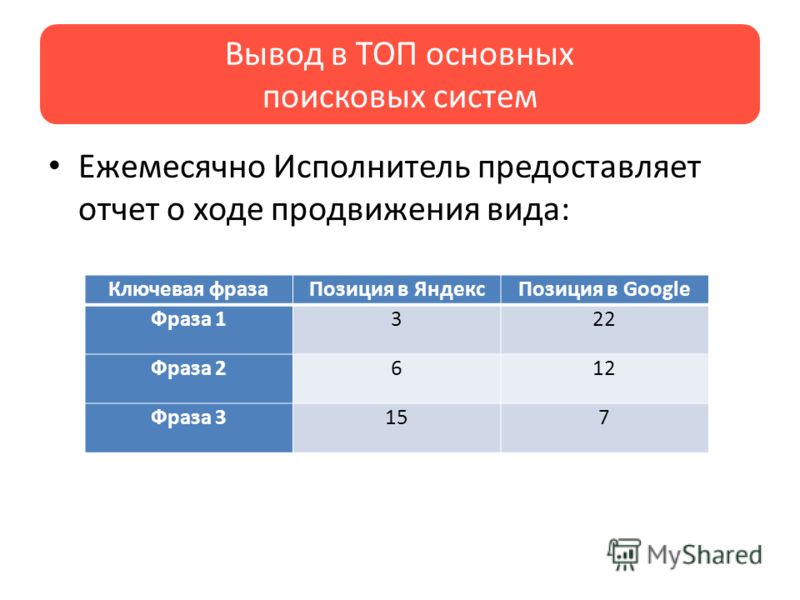 Вывод в ТОП основных поисковых систем

• Ежемесячно Исполнитель предоставляет отчет о ходе продвижения вида:

| Ключевая фраза | Позиция в Яндекс | Позиция в Google |
|---|---|---|
| Фраза 1 | 3 | 22 |
| Фраза 2 | 6 | 12 |
| Фраза 3 | 15 | 7 |

MyShared